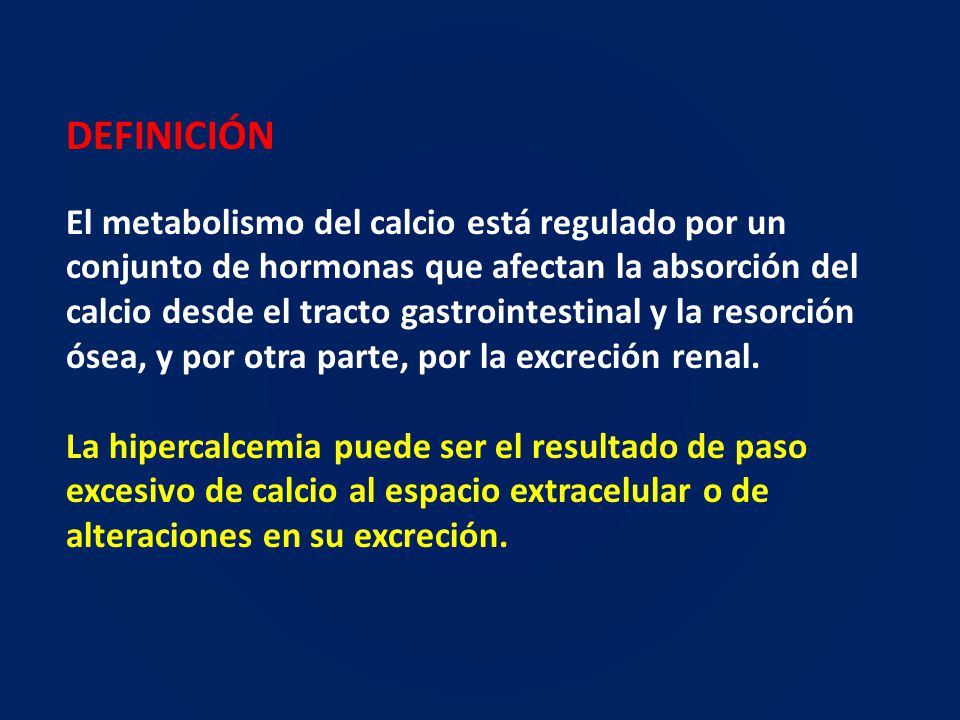 DEFINICIÓN

El metabolismo del calcio está regulado por un conjunto de hormonas que afectan la absorción del calcio desde el tracto gastrointestinal y la resorción ósea, y por otra parte, por la excreción renal.

La hipercalcemia puede ser el resultado de paso excesivo de calcio al espacio extracelular o de alteraciones en su excreción.